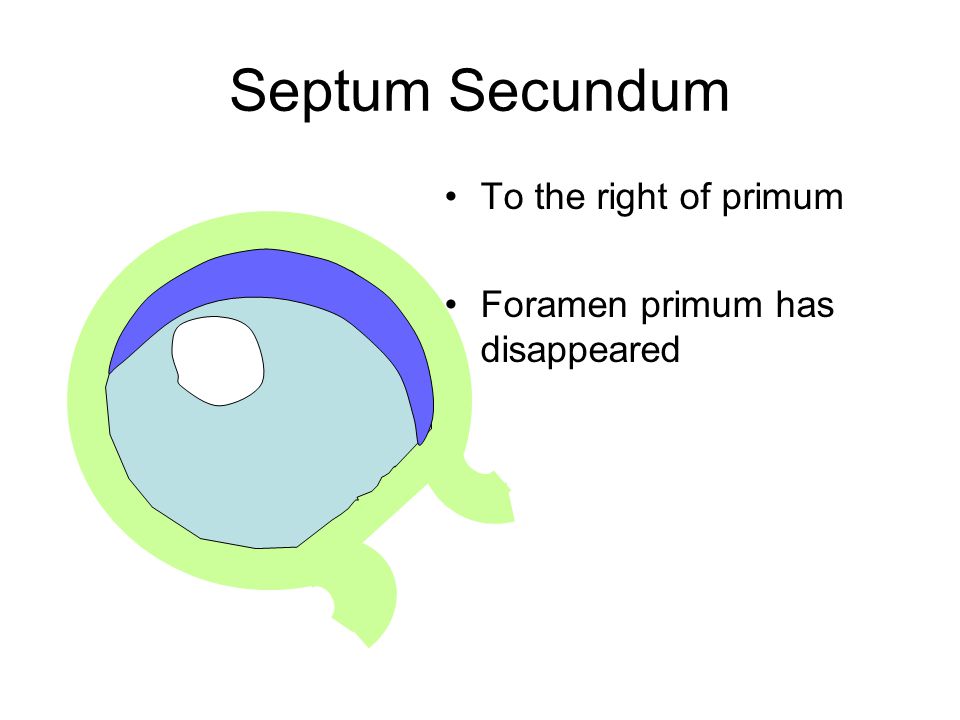 Septum Secundum

• To the right of primum

• Foramen primum has disappeared